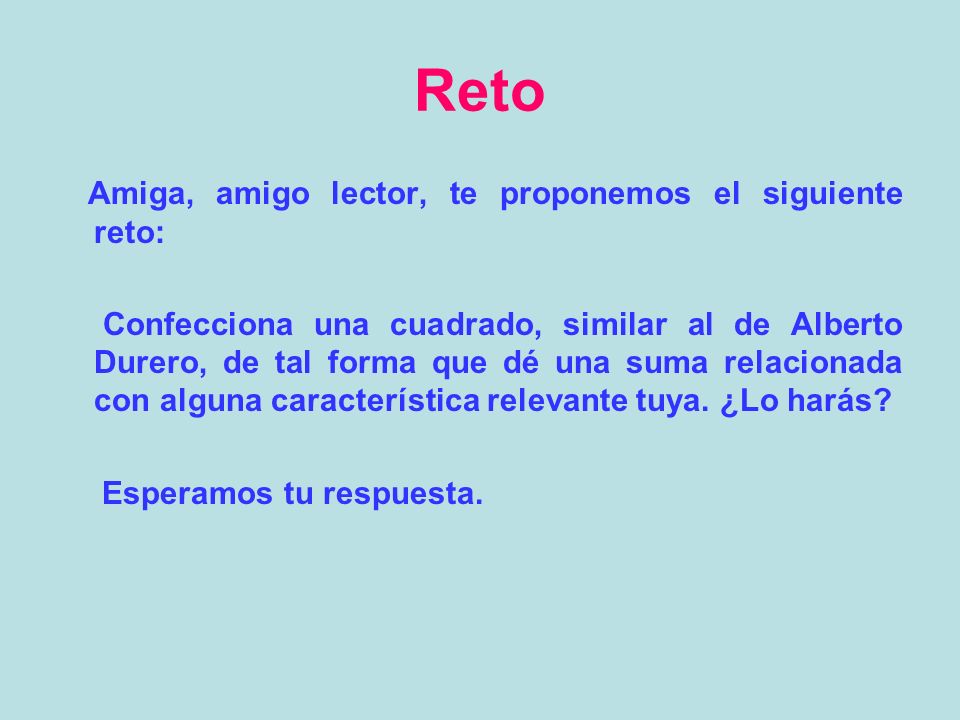 Reto

Amiga, amigo lector, te proponemos el siguiente reto:

Confecciona una cuadrado, similar al de Alberto Durero, de tal forma que dé una suma relacionada con alguna característica relevante tuya. ¿Lo harás?

Esperamos tu respuesta.